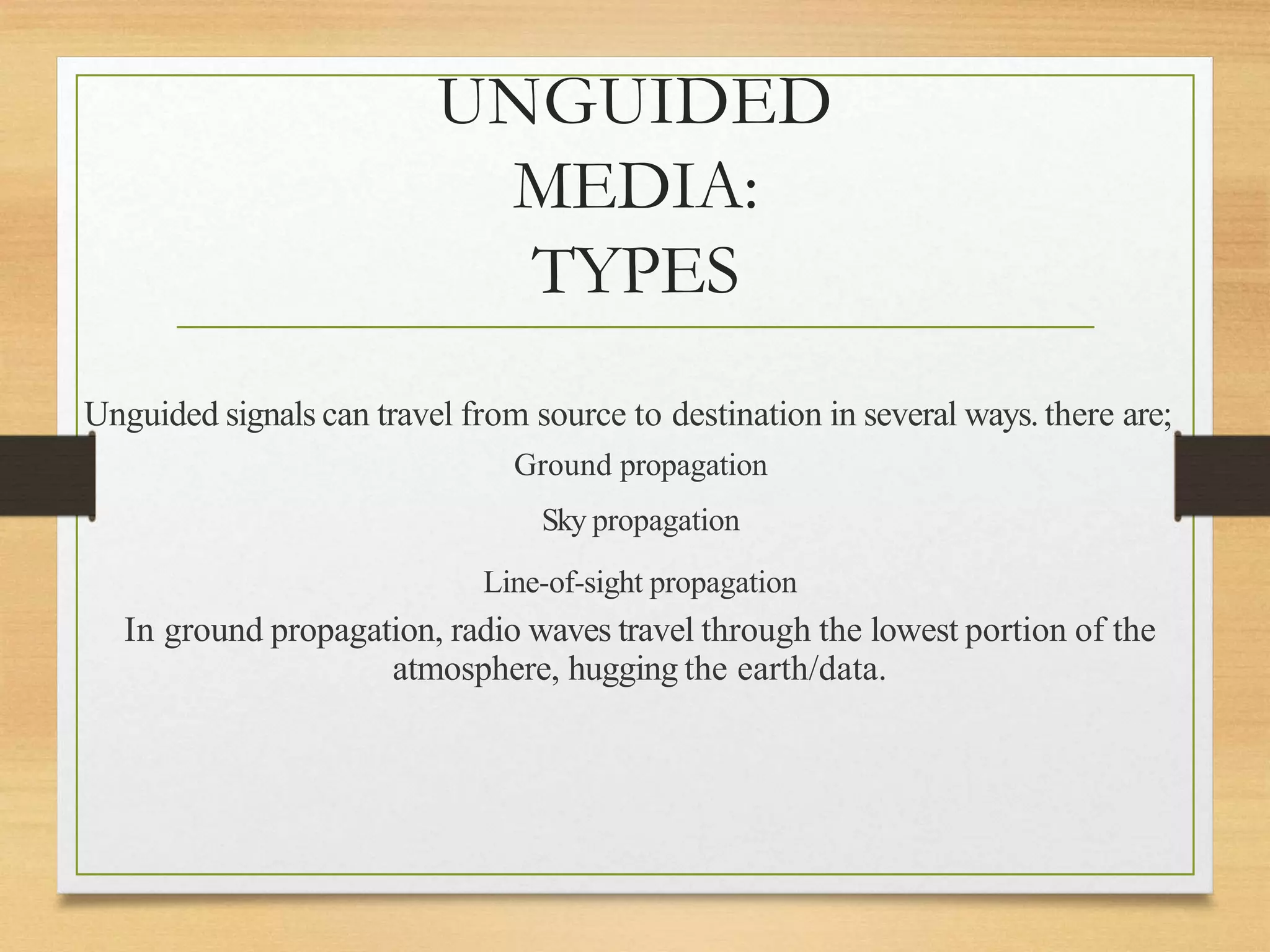 UNGUIDED MEDIA: TYPES

Unguided signals can travel from source to destination in several ways. there are;

Ground propagation

Sky propagation

Line-of-sight propagation

In ground propagation, radio waves travel through the lowest portion of the atmosphere, hugging the earth/data.